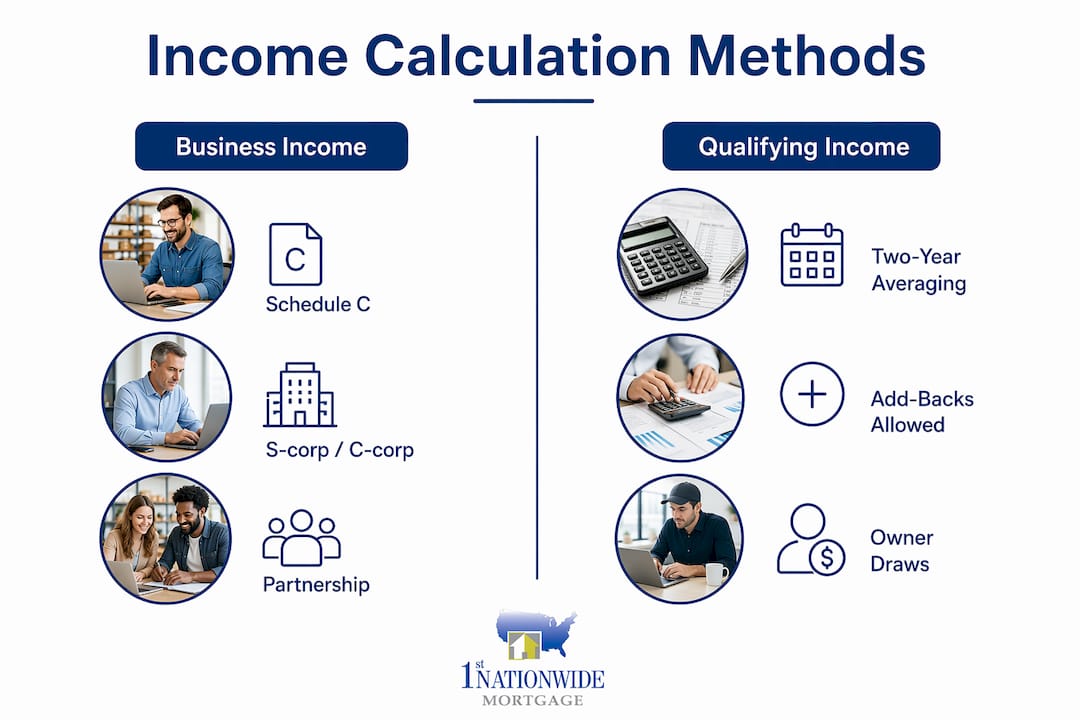 Income Calculation Methods

Business Income

C

Schedule C

S-corp / C-corp

Partnership

Qualifying Income

Two-Year Averaging

Add-Backs Allowed

Owner Draws

1st NATIONWIDE MORTGAGE